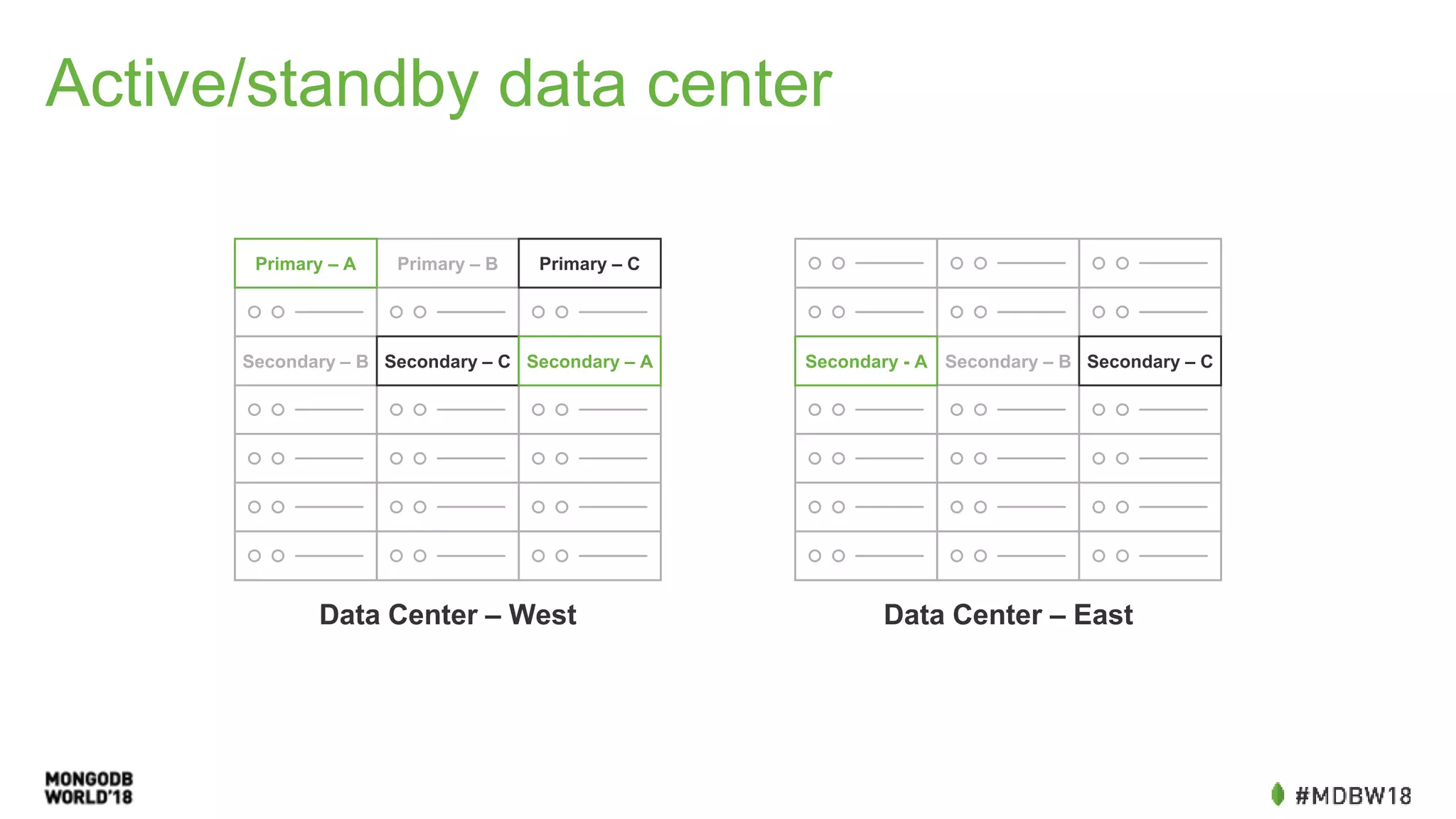 Active/standby data center

Primary – A Primary – B Primary – C

Secondary – B Secondary – C Secondary – A

Data Center – West

Secondary - A Secondary – B Secondary – C

Data Center – East

MONGODB WORLD'18

#MDBW18